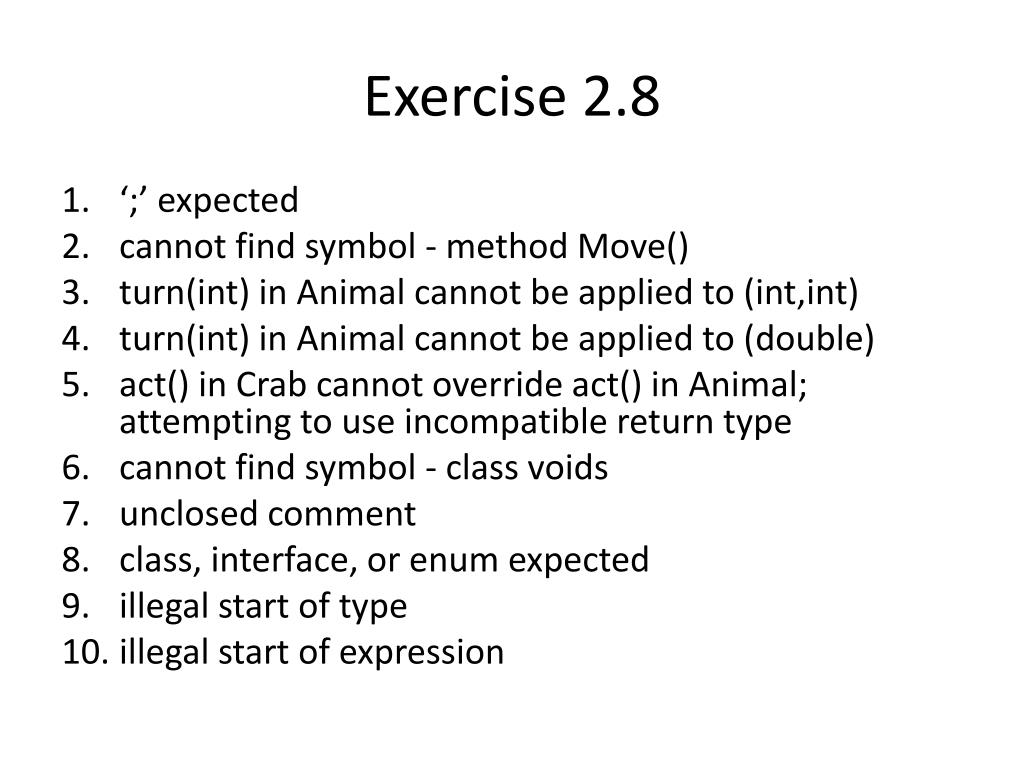 Exercise 2.8

1. ‘;’ expected
2. cannot find symbol - method Move()
3. turn(int) in Animal cannot be applied to (int,int)
4. turn(int) in Animal cannot be applied to (double)
5. act() in Crab cannot override act() in Animal; attempting to use incompatible return type
6. cannot find symbol - class voids
7. unclosed comment
8. class, interface, or enum expected
9. illegal start of type
10. illegal start of expression